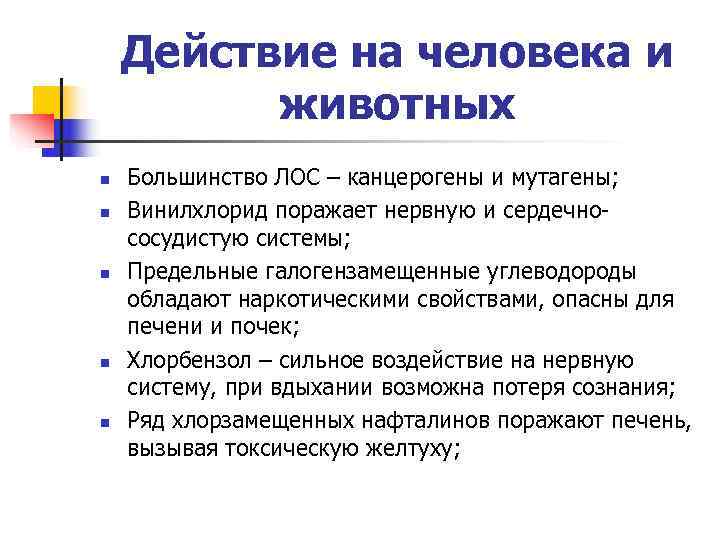 Действие на человека и животных

- Большинство ЛОС – канцерогены и мутагены;
- Винилхлорид поражает нервную и сердечно-сосудистую системы;
- Предельные галогензамещенные углеводороды обладают наркотическими свойствами, опасны для печени и почек;
- Хлорбензол – сильное воздействие на нервную систему, при вдыхании возможна потеря сознания;
- Ряд хлорзамещенных нафталинов поражают печень, вызывая токсическую желтуху;